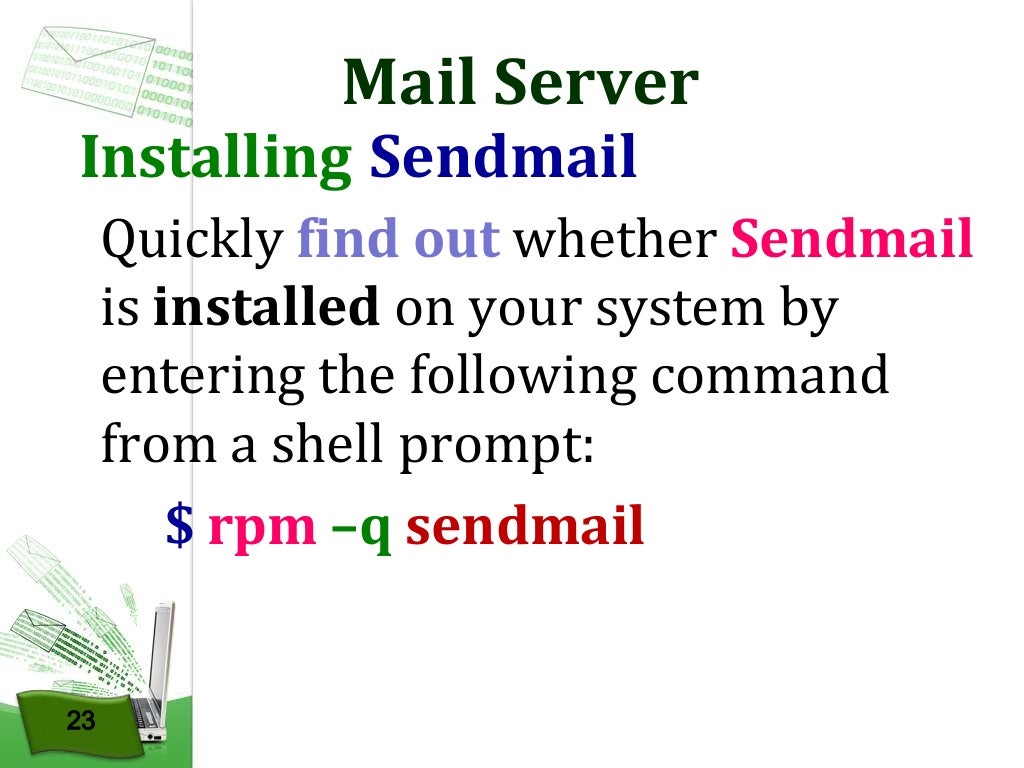 Mail Server

Installing Sendmail

Quickly find out whether Sendmail is installed on your system by entering the following command from a shell prompt:

$ rpm –q sendmail

23